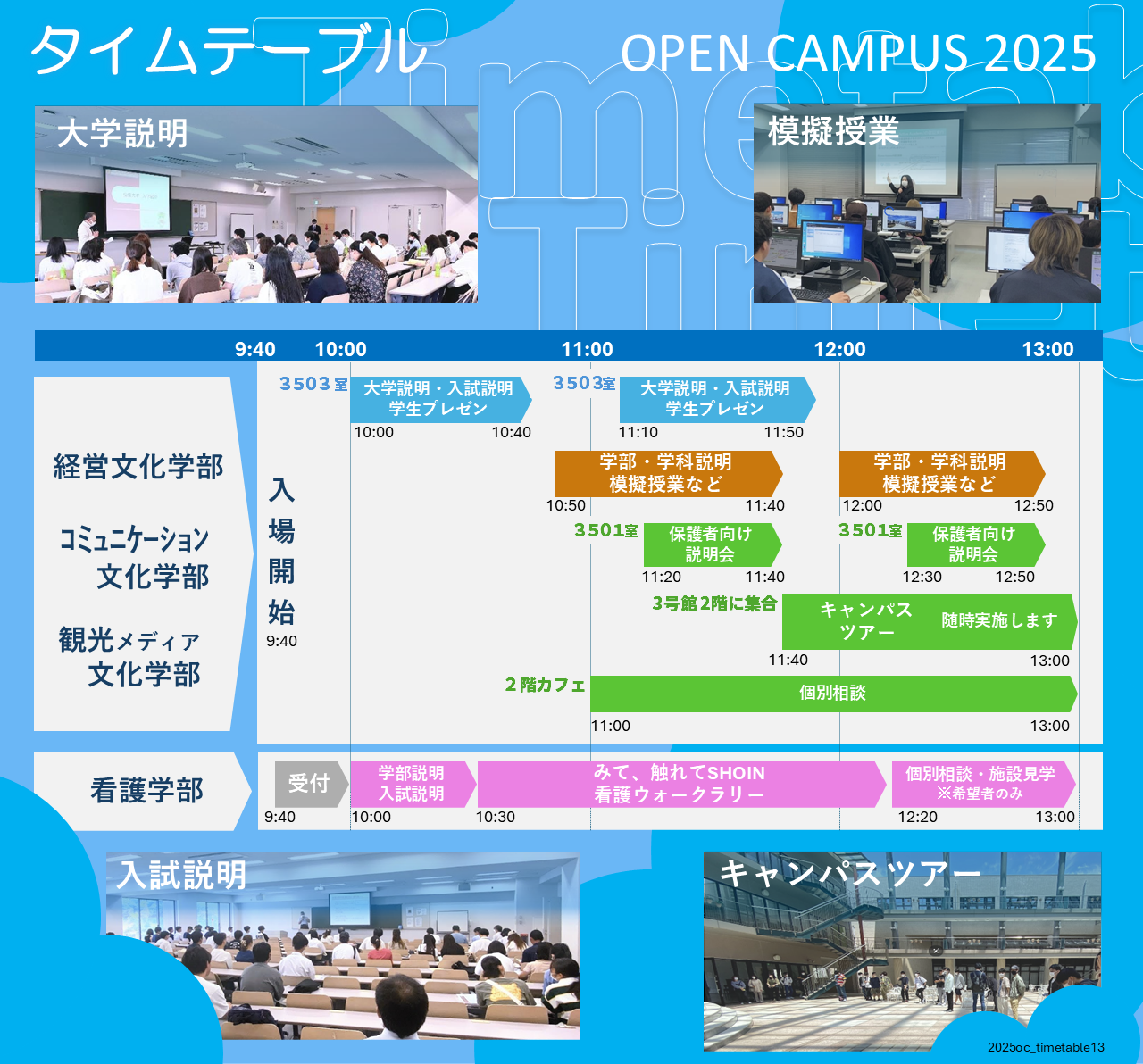 タイムテーブル

OPEN CAMPUS 2025

大学説明

模擬授業

9:40　10:00　11:00　12:00　13:00

経営文化学部

コミュニケーション文化学部

観光メディア文化学部

入場開始
9:40

3503室
大学説明・入試説明
学生プレゼン
10:00　10:40

3503室
大学説明・入試説明
学生プレゼン
11:10　11:50

学部・学科説明
模擬授業など
10:50　11:40

学部・学科説明
模擬授業など
12:00　12:50

3501室
保護者向け
説明会
11:20　11:40

3501室
保護者向け
説明会
12:30　12:50

3号館2階に集合
キャンパスツアー
随時実施します
11:40　13:00

2階カフェ
個別相談
11:00　13:00

看護学部

受付
9:40

学部説明
入試説明
10:00

みて、触れてSHOIN
看護ウォークラリー
10:30

個別相談・施設見学
※希望者のみ
12:20　13:00

入試説明

キャンパスツアー

2025oc_timetable13